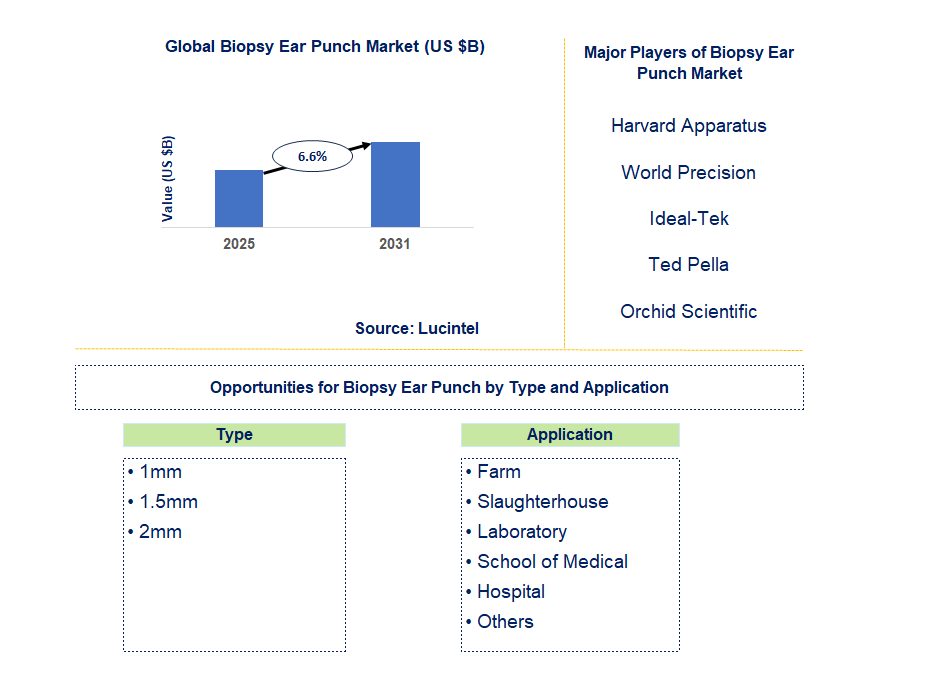 Global Biopsy Ear Punch Market (US $B)

Value (US $B)

6.6%

2025

2031

Source: Lucintel

Major Players of Biopsy Ear Punch Market

Harvard Apparatus

World Precision

Ideal-Tek

Ted Pella

Orchid Scientific

Opportunities for Biopsy Ear Punch by Type and Application

Type

• 1mm
• 1.5mm
• 2mm

Application

• Farm
• Slaughterhouse
• Laboratory
• School of Medical
• Hospital
• Others